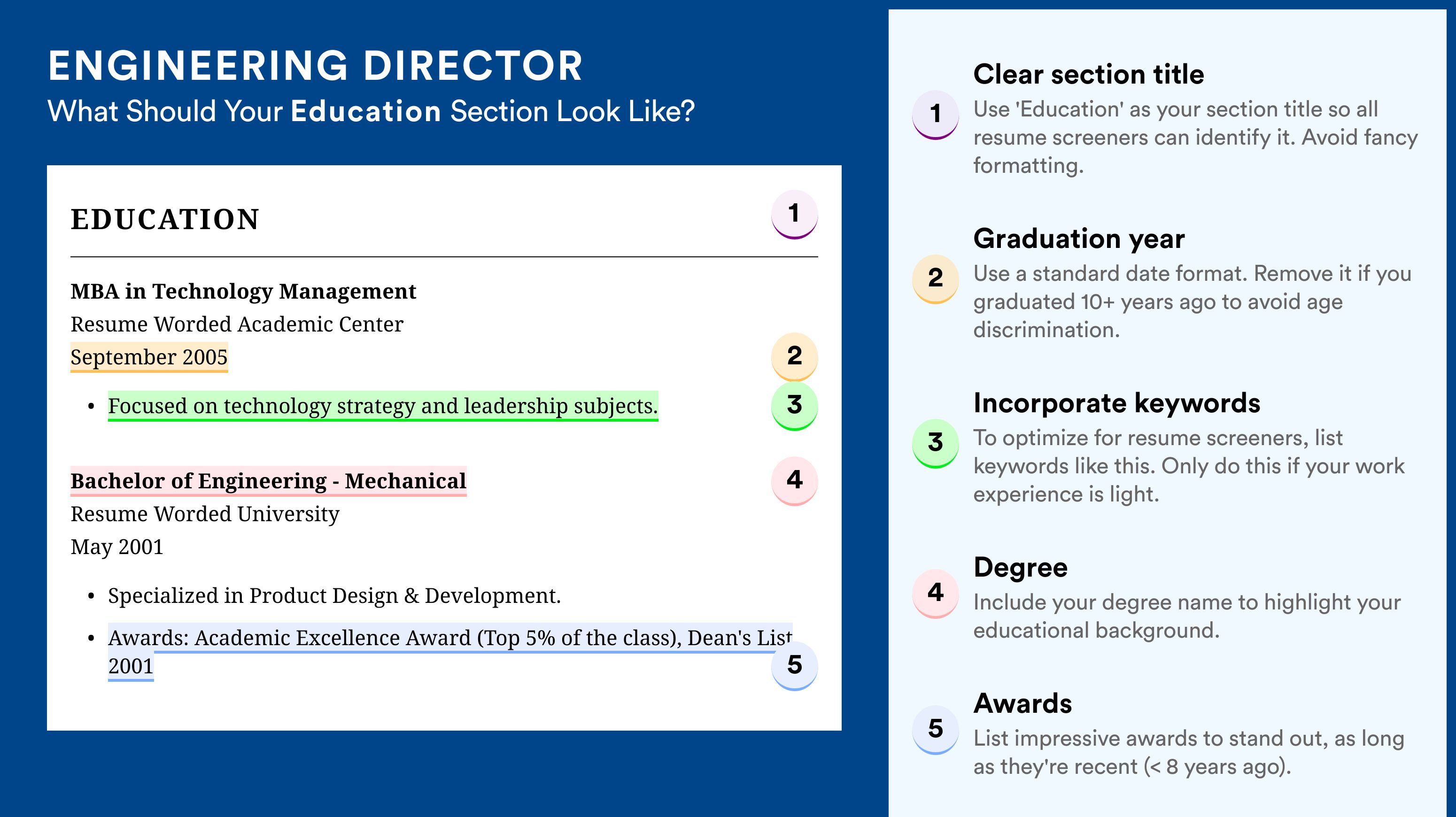 ENGINEERING DIRECTOR
What Should Your Education Section Look Like?

EDUCATION 1

MBA in Technology Management
Resume Worded Academic Center
September 2005 2
• Focused on technology strategy and leadership subjects. 3

Bachelor of Engineering - Mechanical 4
Resume Worded University
May 2001
• Specialized in Product Design & Development.
• Awards: Academic Excellence Award (Top 5% of the class), Dean's List 2001 5

1 Clear section title
Use 'Education' as your section title so all resume screeners can identify it. Avoid fancy formatting.

2 Graduation year
Use a standard date format. Remove it if you graduated 10+ years ago to avoid age discrimination.

3 Incorporate keywords
To optimize for resume screeners, list keywords like this. Only do this if your work experience is light.

4 Degree
Include your degree name to highlight your educational background.

5 Awards
List impressive awards to stand out, as long as they're recent (< 8 years ago).